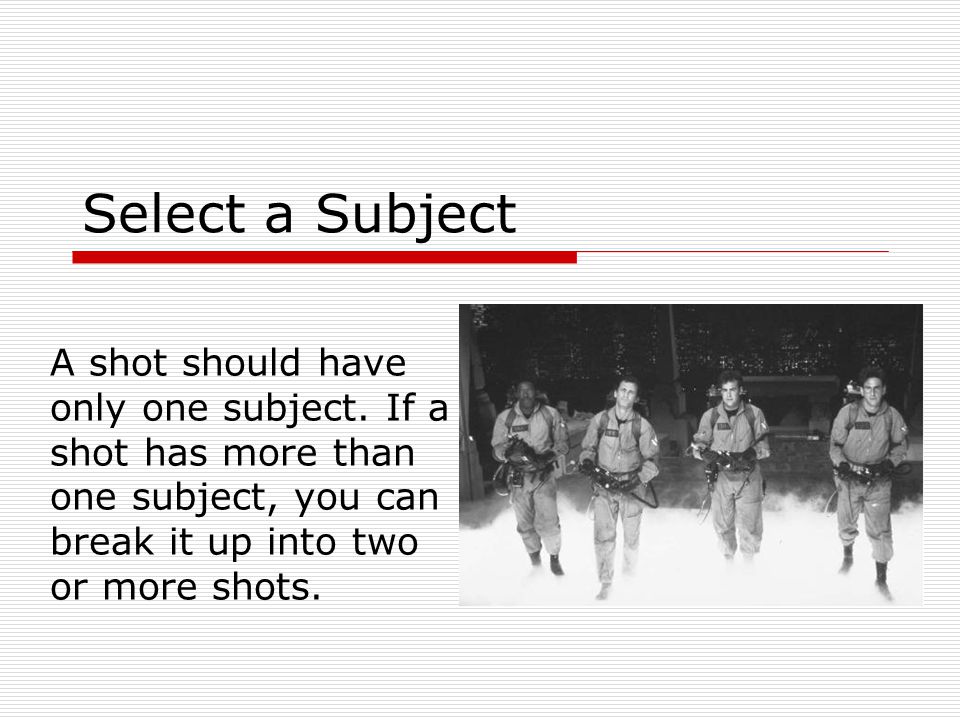 Select a Subject

A shot should have only one subject. If a shot has more than one subject, you can break it up into two or more shots.